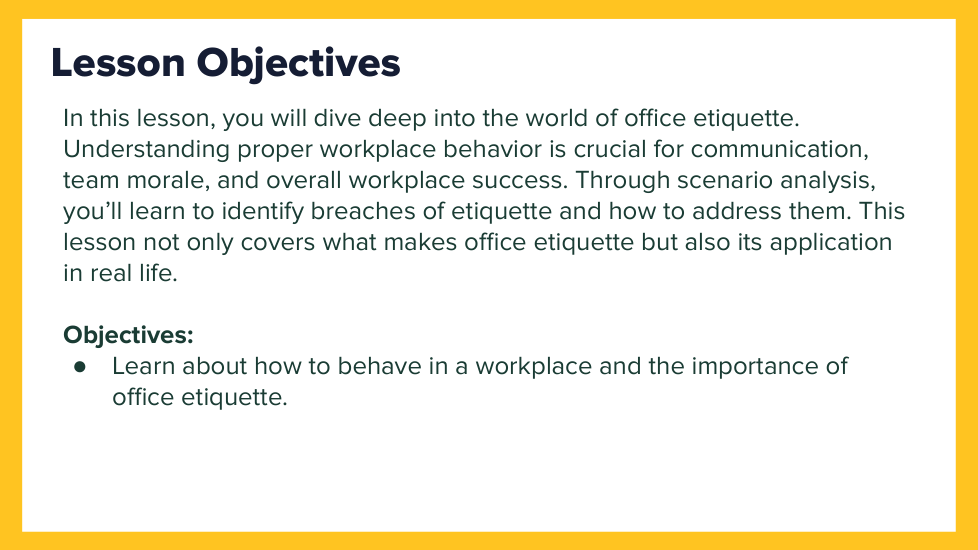 Lesson Objectives

In this lesson, you will dive deep into the world of office etiquette. Understanding proper workplace behavior is crucial for communication, team morale, and overall workplace success. Through scenario analysis, you'll learn to identify breaches of etiquette and how to address them. This lesson not only covers what makes office etiquette but also its application in real life.

Objectives:
● Learn about how to behave in a workplace and the importance of office etiquette.